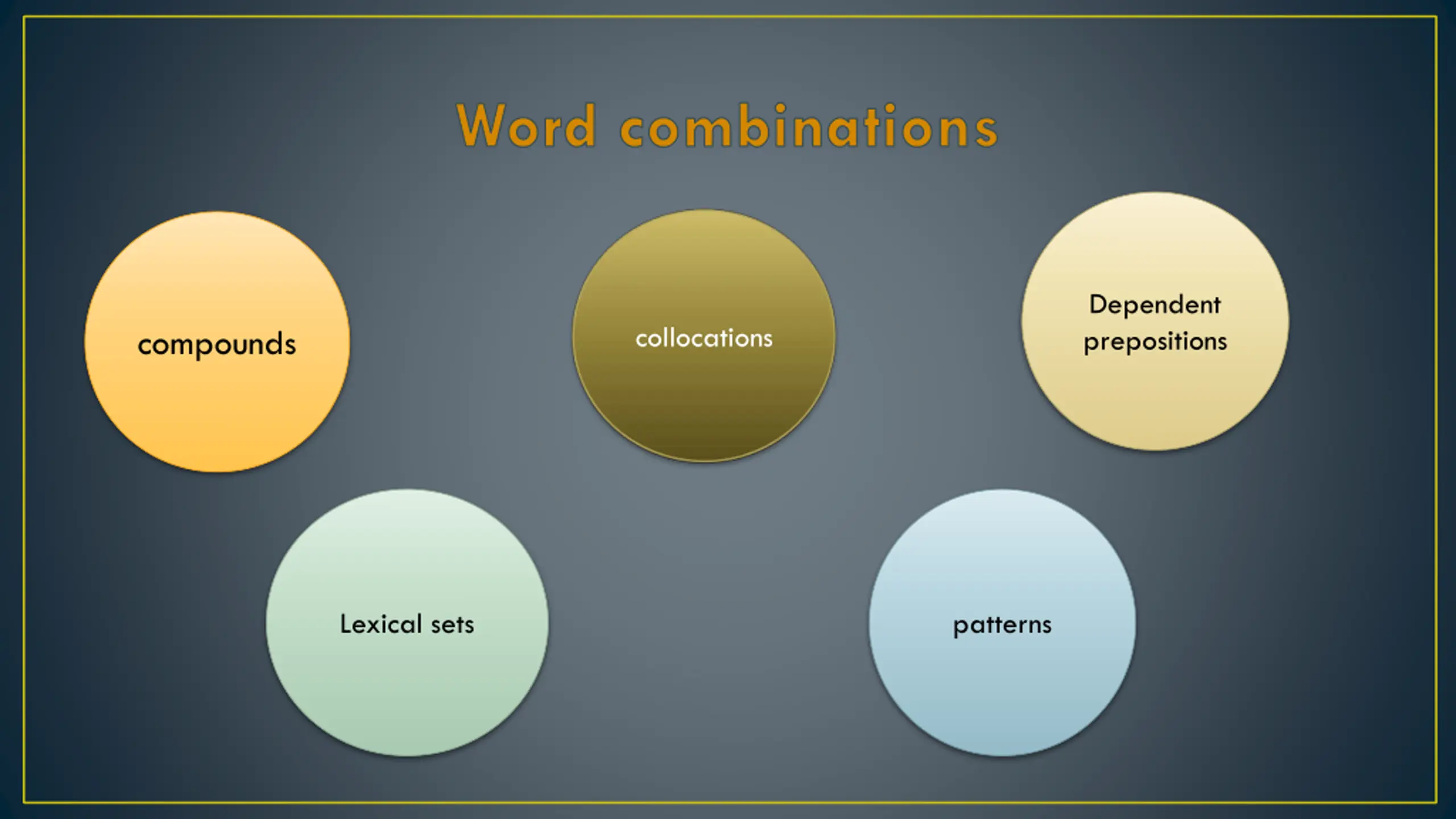 Word combinations

compounds

collocations

Dependent prepositions

Lexical sets

patterns